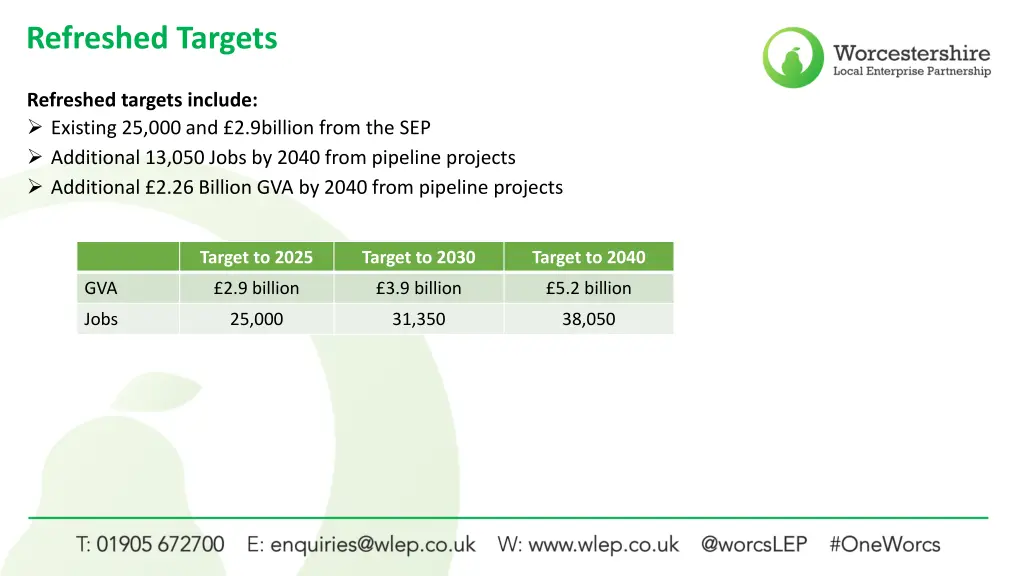 Refreshed Targets

Worcestershire
Local Enterprise Partnership

Refreshed targets include:
➢ Existing 25,000 and £2.9billion from the SEP
➢ Additional 13,050 Jobs by 2040 from pipeline projects
➢ Additional £2.26 Billion GVA by 2040 from pipeline projects

| | Target to 2025 | Target to 2030 | Target to 2040 |
|---|---|---|---|
| GVA | £2.9 billion | £3.9 billion | £5.2 billion |
| Jobs | 25,000 | 31,350 | 38,050 |

T: 01905 672700 E: enquiries@wlep.co.uk W: www.wlep.co.uk @worcsLEP #OneWorcs